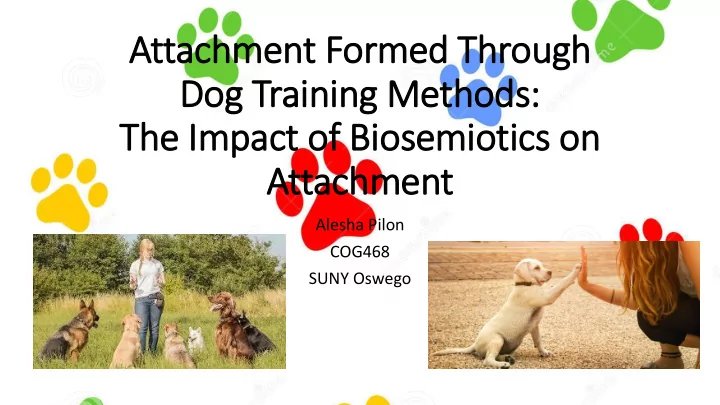 Attachment Formed Through Dog Training Methods: The Impact of Biosemiotics on Attachment

Alesha Pilon
COG468
SUNY Oswego